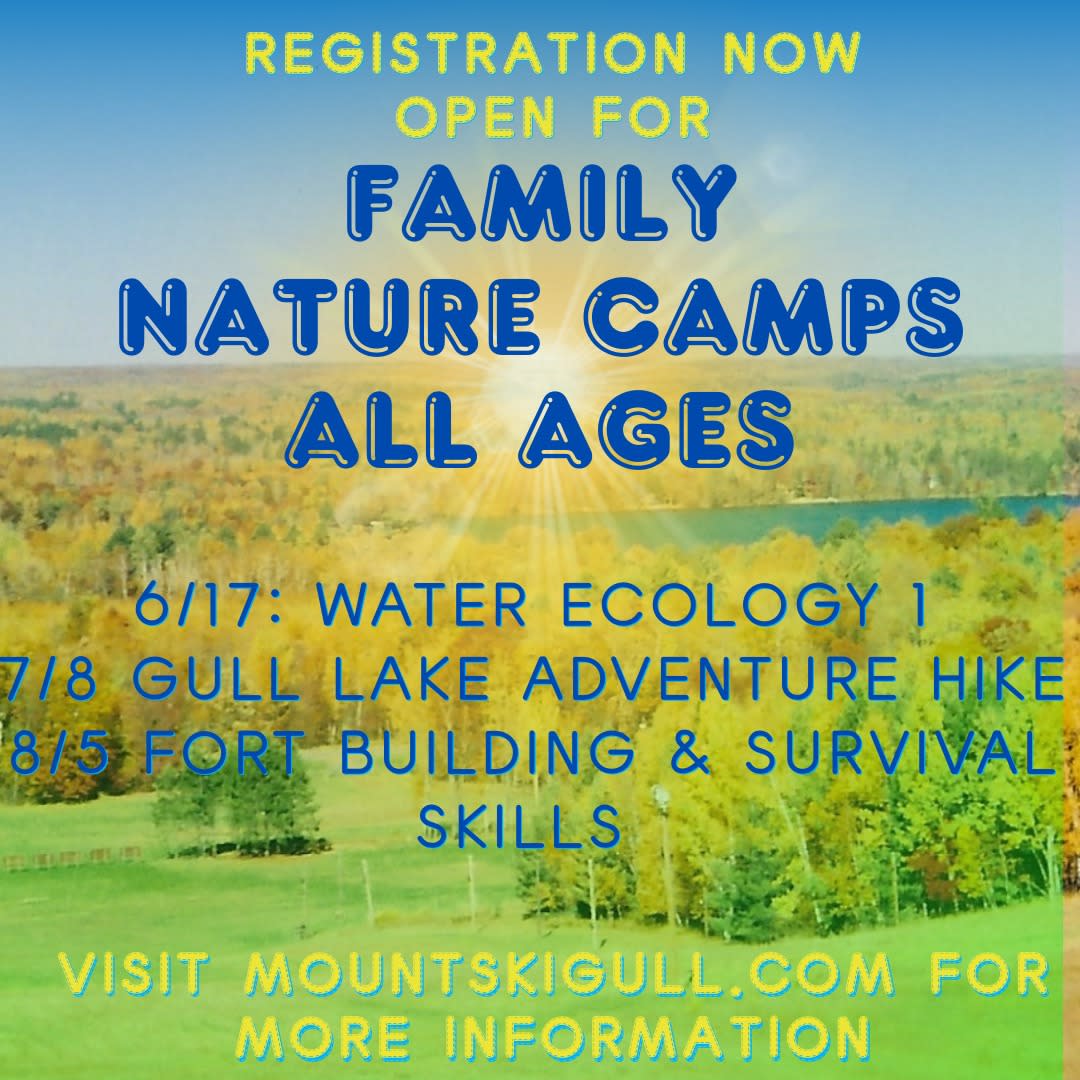 REGISTRATION NOW OPEN FOR

FAMILY NATURE CAMPS ALL AGES

6/17: WATER ECOLOGY 1
7/8 GULL LAKE ADVENTURE HIKE
8/5 FORT BUILDING & SURVIVAL SKILLS

VISIT MOUNTSKIGULL.COM FOR MORE INFORMATION